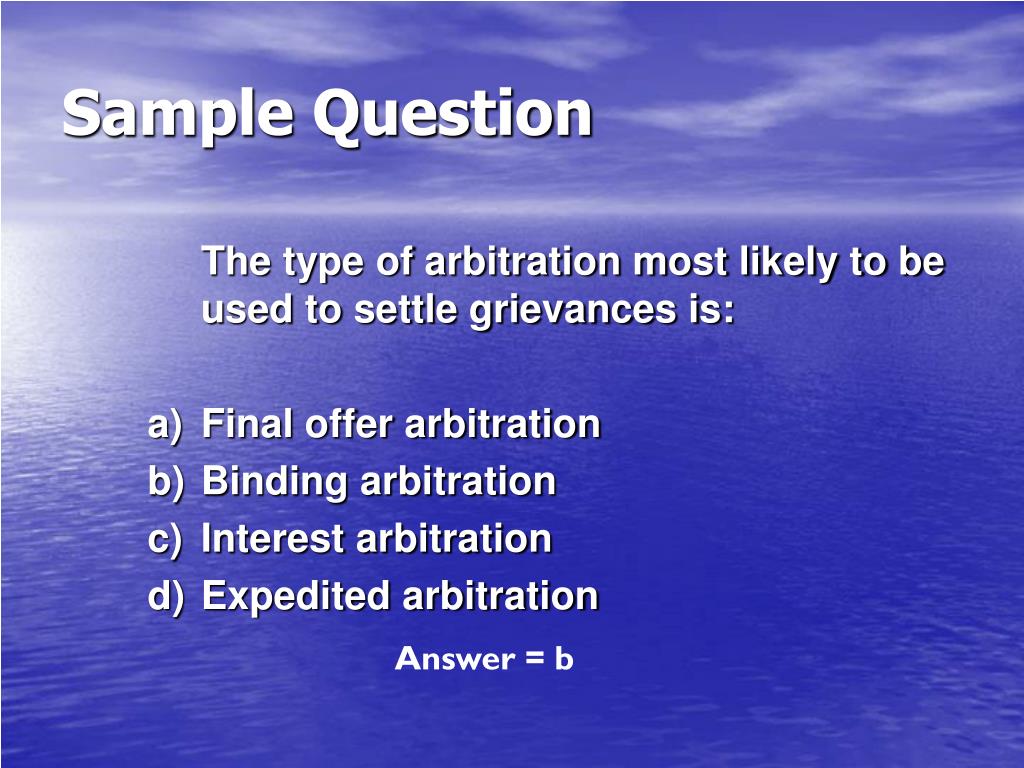 Sample Question

The type of arbitration most likely to be used to settle grievances is:

a) Final offer arbitration
b) Binding arbitration
c) Interest arbitration
d) Expedited arbitration

Answer = b